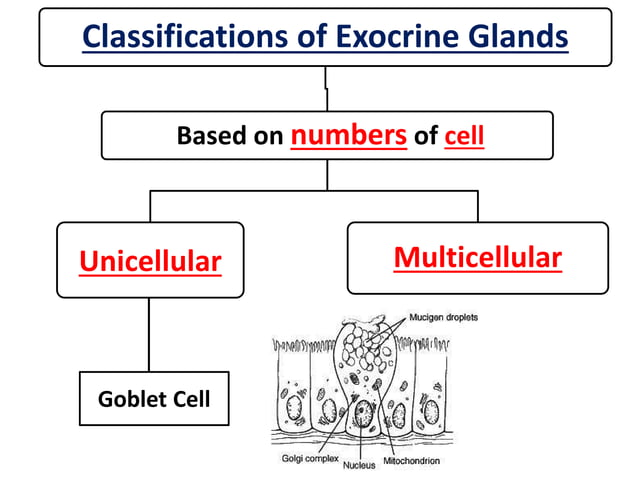 Classifications of Exocrine Glands

Based on numbers of cell

Unicellular

Multicellular

Goblet Cell

Mucigen droplets

Golgi complex

Nucleus

Mitochondrion